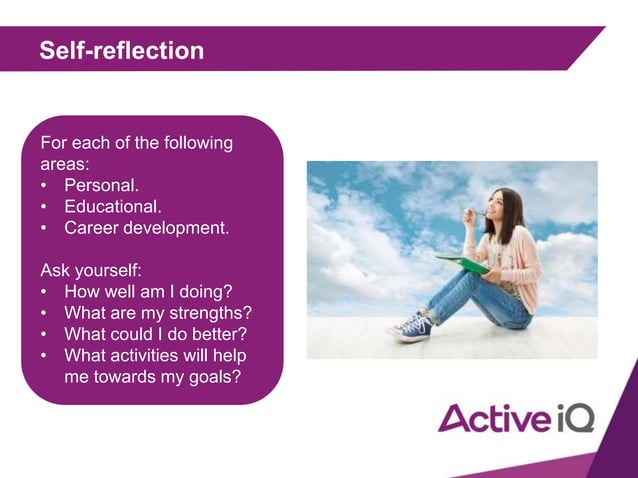 Self-reflection

For each of the following areas:
• Personal.
• Educational.
• Career development.

Ask yourself:
• How well am I doing?
• What are my strengths?
• What could I do better?
• What activities will help me towards my goals?

Active iQ